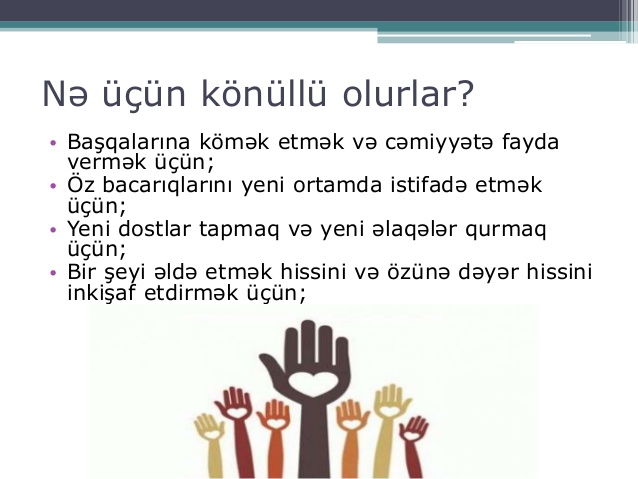 Nə üçün könüllü olurlar?

• Başqalarına kömək etmək və cəmiyyətə fayda vermək üçün;
• Öz bacarıqlarını yeni ortamda istifadə etmək üçün;
• Yeni dostlar tapmaq və yeni əlaqələr qurmaq üçün;
• Bir şeyi əldə etmək hissini və özünə dəyər hissini inkişaf etdirmək üçün;